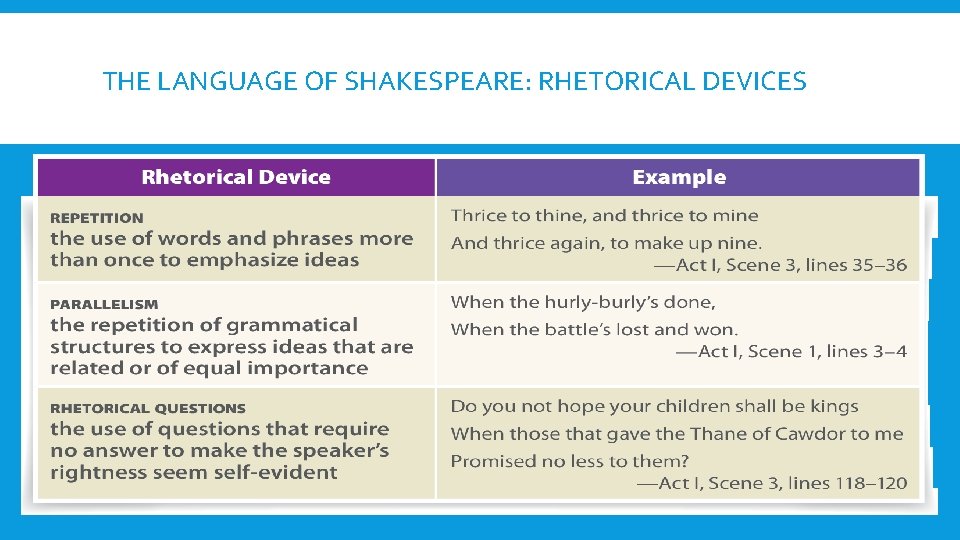 THE LANGUAGE OF SHAKESPEARE: RHETORICAL DEVICES

| Rhetorical Device | Example |
|---|---|
| REPETITION the use of words and phrases more than once to emphasize ideas | Thrice to thine, and thrice to mine And thrice again, to make up nine. —Act I, Scene 3, lines 35–36 |
| PARALLELISM the repetition of grammatical structures to express ideas that are related or of equal importance | When the hurly-burly's done, When the battle's lost and won. —Act I, Scene 1, lines 3–4 |
| RHETORICAL QUESTIONS the use of questions that require no answer to make the speaker's rightness seem self-evident | Do you not hope your children shall be kings When those that gave the Thane of Cawdor to me Promised no less to them? —Act I, Scene 3, lines 118–120 |